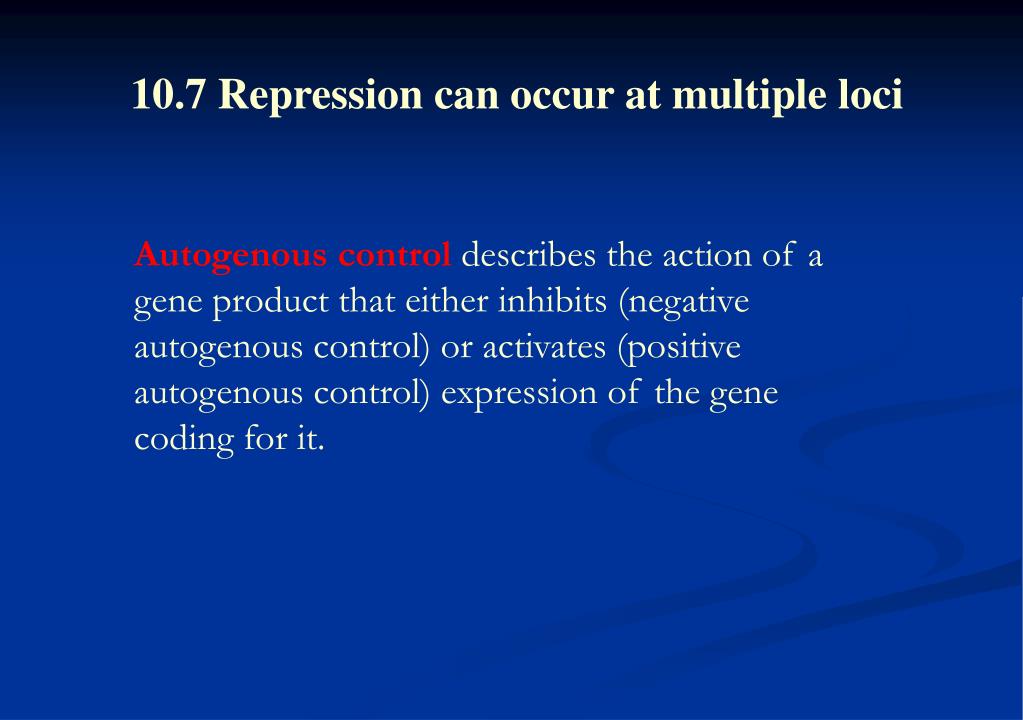 10.7 Repression can occur at multiple loci

Autogenous control describes the action of a gene product that either inhibits (negative autogenous control) or activates (positive autogenous control) expression of the gene coding for it.